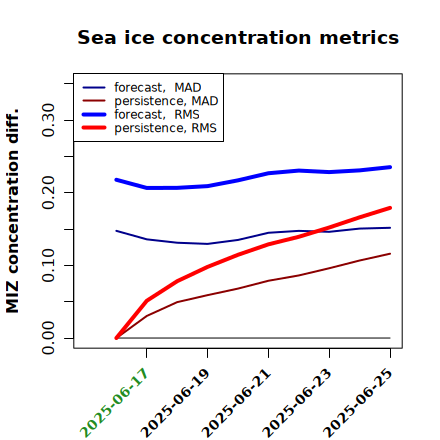 Sea ice concentration metrics

forecast, MAD
persistence, MAD
forecast, RMS
persistence, RMS

MIZ concentration diff.

0.00
0.10
0.20
0.30

2025-06-17
2025-06-19
2025-06-21
2025-06-23
2025-06-25